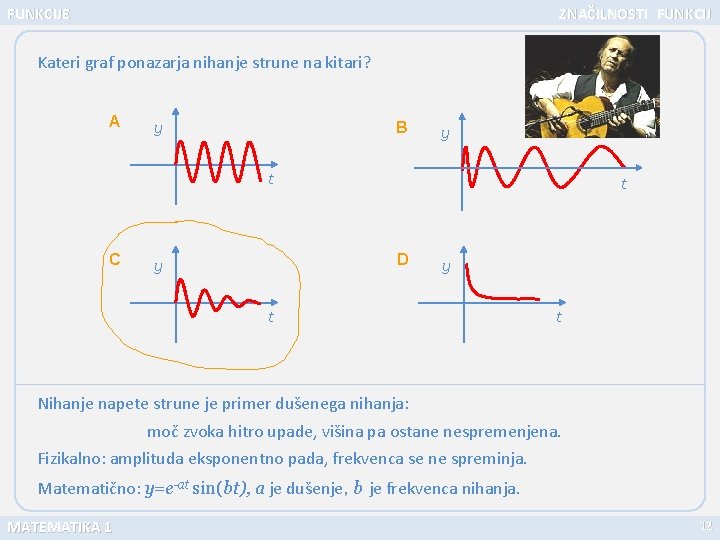 FUNKCIJE

ZNAČILNOSTI FUNKCIJ

Kateri graf ponazarja nihanje strune na kitari?

A
y
t

B
y
t

C
y
t

D
y
t

Nihanje napete strune je primer dušenega nihanja:

moč zvoka hitro upade, višina pa ostane nespremenjena.

Fizikalno: amplituda eksponentno pada, frekvenca se ne spreminja.

Matematično: $y=e^{-at}\sin(bt)$, $a$ je dušenje, $b$ je frekvenca nihanja.

MATEMATIKA 1

12